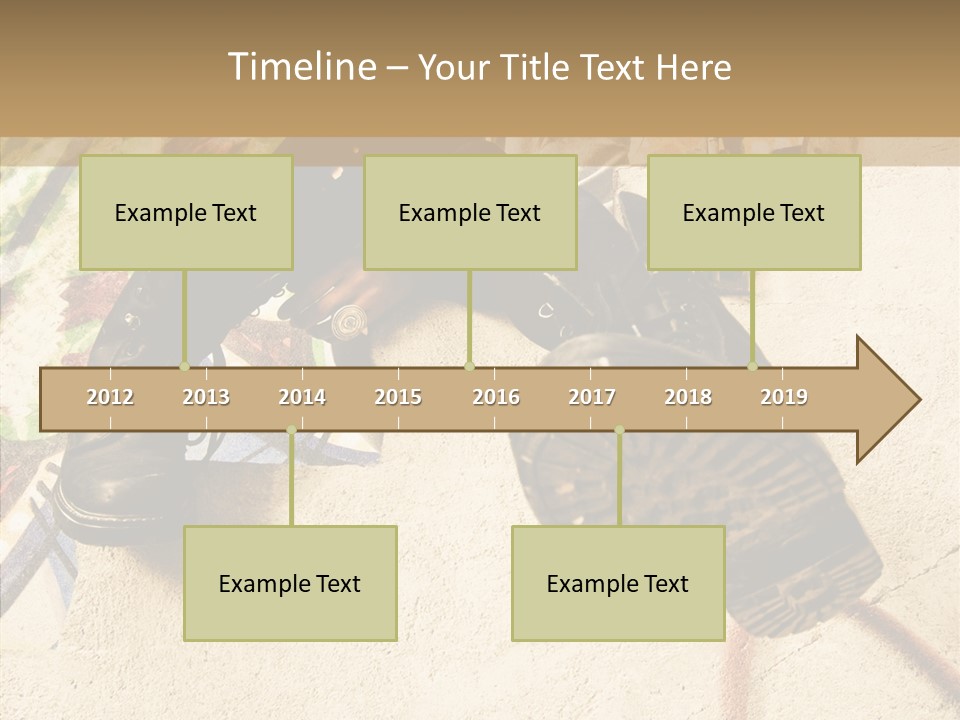 Timeline – Your Title Text Here

Example Text

Example Text

Example Text

2012 2013 2014 2015 2016 2017 2018 2019

Example Text

Example Text